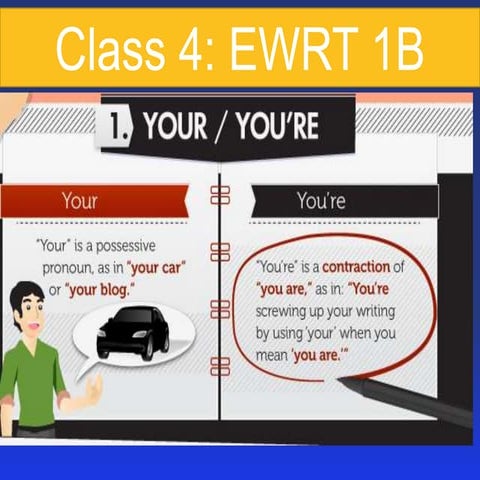 Class 4: EWRT 1B

1. YOUR / YOU'RE

Your

"Your" is a possessive pronoun, as in "your car" or "your blog."

You're

"You're" is a contraction of "you are," as in: "You're screwing up your writing by using 'your' when you mean 'you are.'"